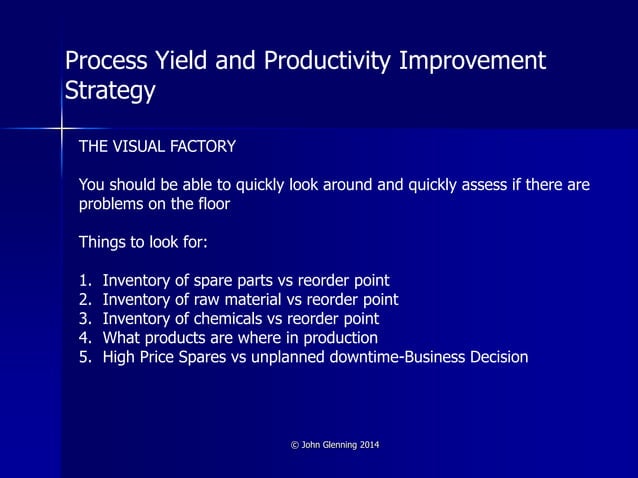 Process Yield and Productivity Improvement Strategy

THE VISUAL FACTORY

You should be able to quickly look around and quickly assess if there are problems on the floor

Things to look for:

1. Inventory of spare parts vs reorder point
2. Inventory of raw material vs reorder point
3. Inventory of chemicals vs reorder point
4. What products are where in production
5. High Price Spares vs unplanned downtime-Business Decision

© John Glenning 2014